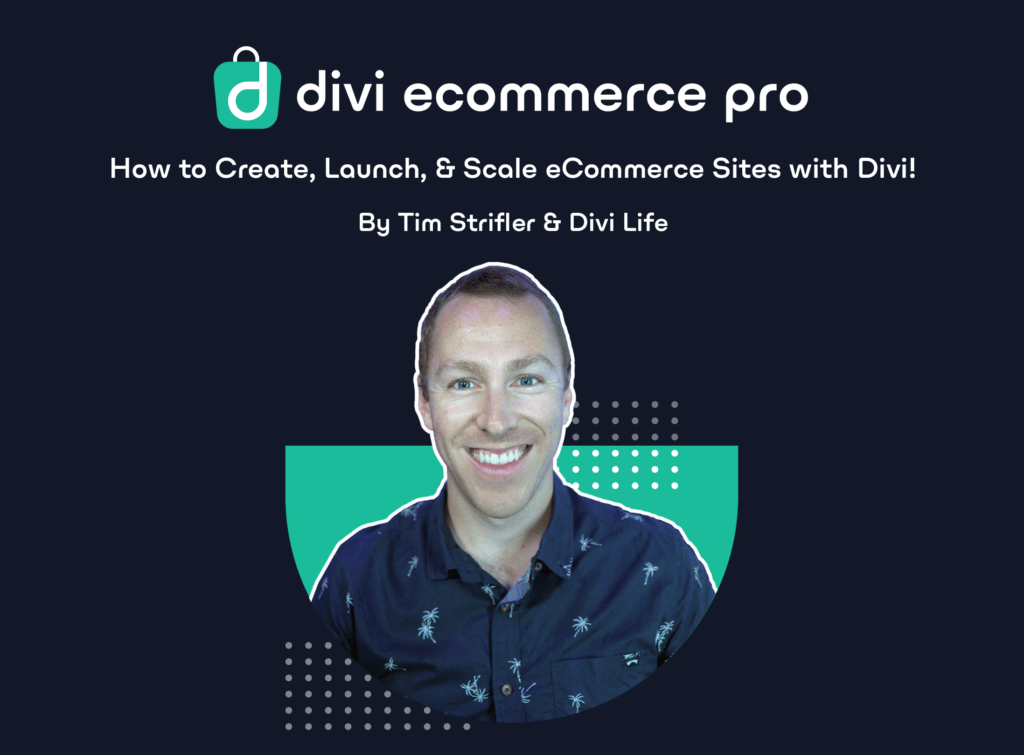 divi ecommerce pro

How to Create, Launch, & Scale eCommerce Sites with Divi!

By Tim Strifler & Divi Life